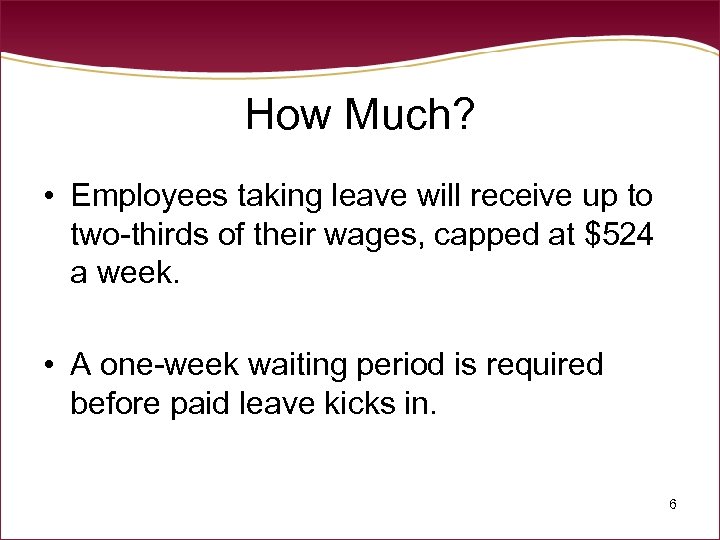 How Much?

• Employees taking leave will receive up to two-thirds of their wages, capped at \$524 a week.

• A one-week waiting period is required before paid leave kicks in.

6